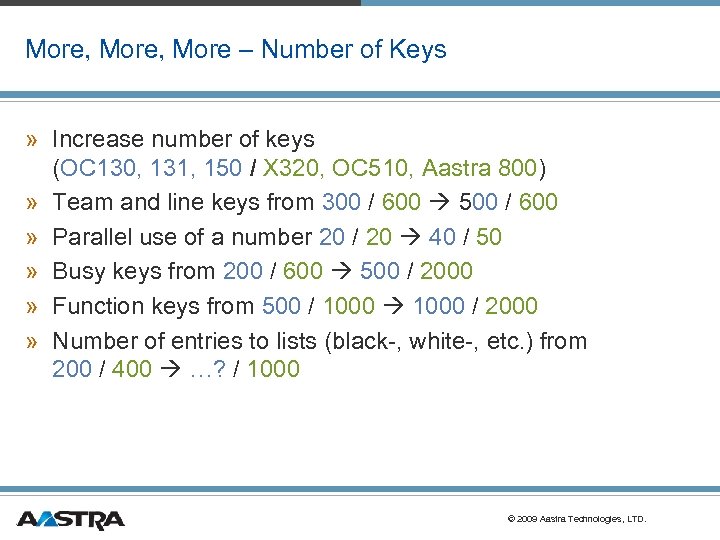 More, More, More – Number of Keys

» Increase number of keys (OC130, 131, 150 / X320, OC510, Aastra 800)
» Team and line keys from 300 / 600 → 500 / 600
» Parallel use of a number 20 / 20 → 40 / 50
» Busy keys from 200 / 600 → 500 / 2000
» Function keys from 500 / 1000 → 1000 / 2000
» Number of entries to lists (black-, white-, etc.) from 200 / 400 → …? / 1000

AASTRA

© 2009 Aastra Technologies, LTD.